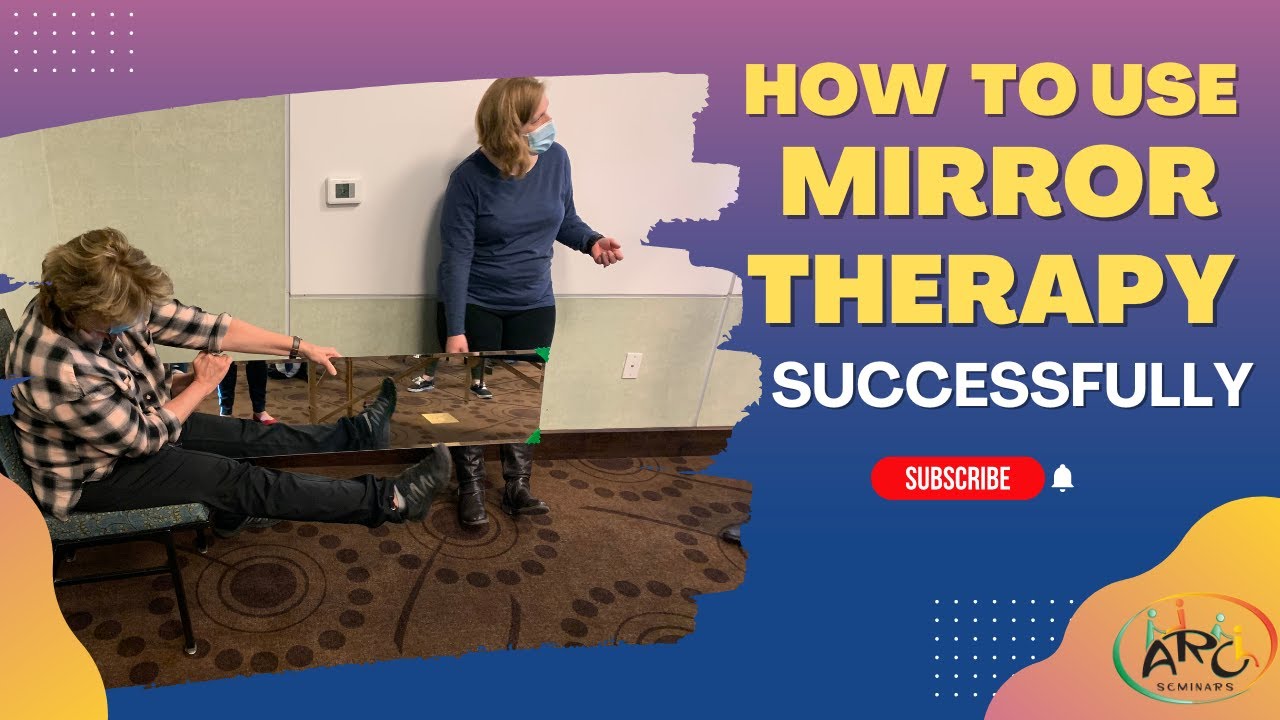 HOW TO USE
MIRROR
THERAPY
SUCCESSFULLY

SUBSCRIBE

ARC
SEMINARS